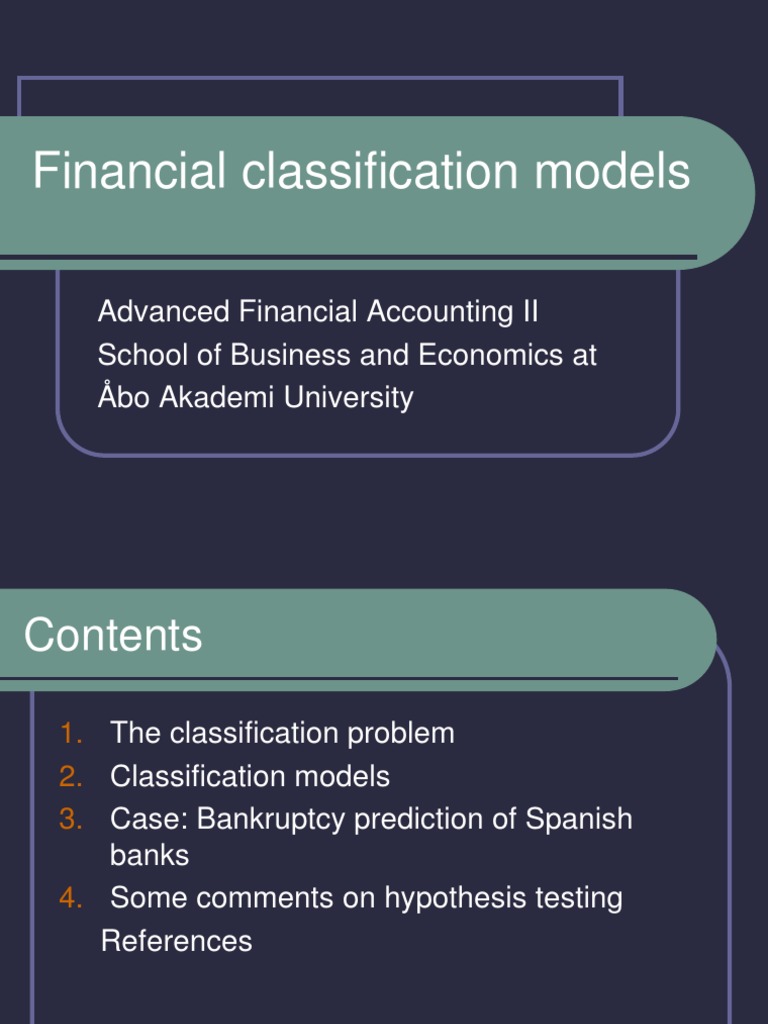 Financial classification models

Advanced Financial Accounting II
School of Business and Economics at
Åbo Akademi University

Contents

1. The classification problem
2. Classification models
3. Case: Bankruptcy prediction of Spanish banks
4. Some comments on hypothesis testing
References